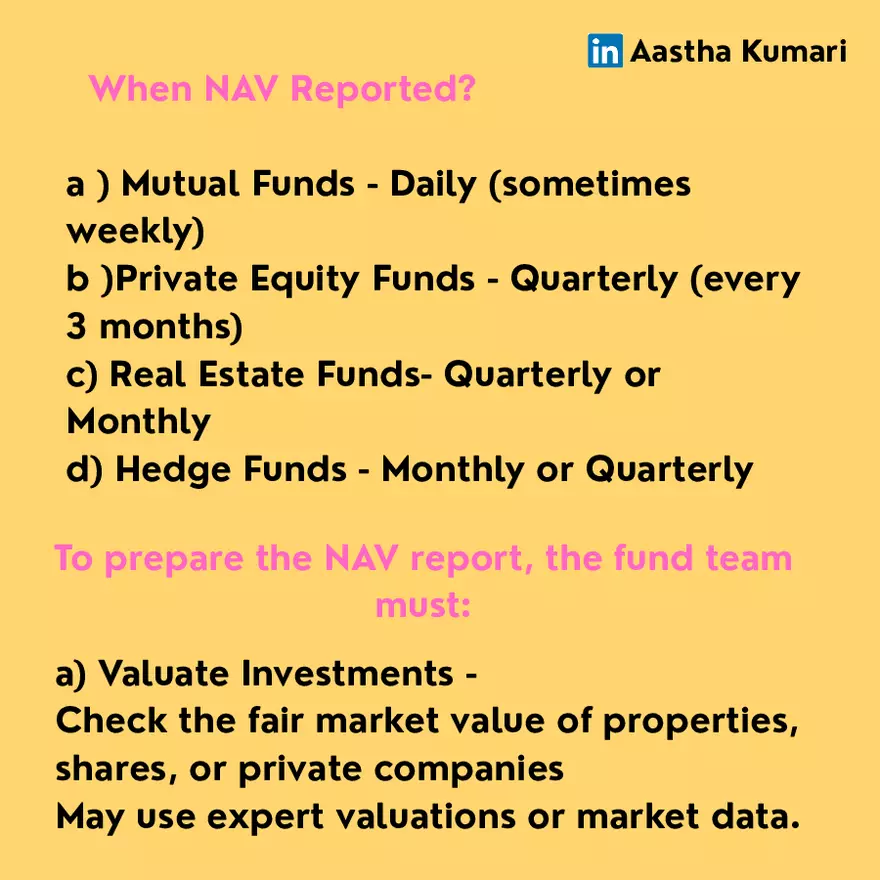 in Aastha Kumari

When NAV Reported?

a ) Mutual Funds - Daily (sometimes weekly)
b )Private Equity Funds - Quarterly (every 3 months)
c) Real Estate Funds- Quarterly or Monthly
d) Hedge Funds - Monthly or Quarterly

To prepare the NAV report, the fund team must:

a) Valuate Investments -
Check the fair market value of properties, shares, or private companies
May use expert valuations or market data.